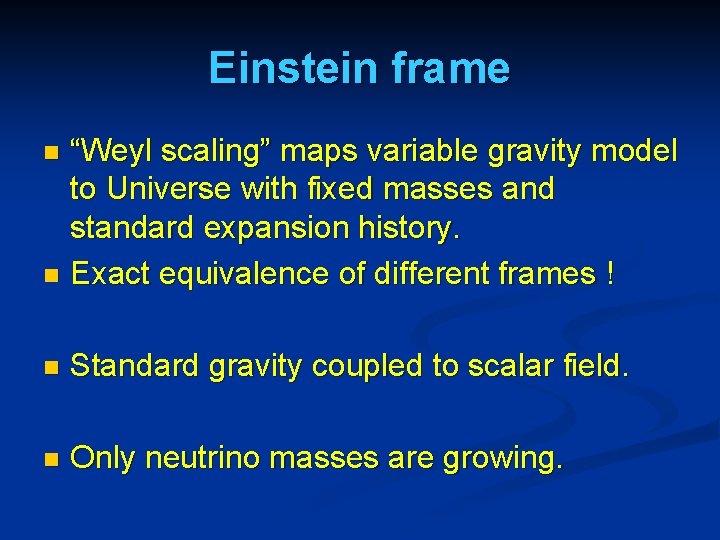 Einstein frame

“Weyl scaling” maps variable gravity model to Universe with fixed masses and standard expansion history.

Exact equivalence of different frames !

Standard gravity coupled to scalar field.

Only neutrino masses are growing.